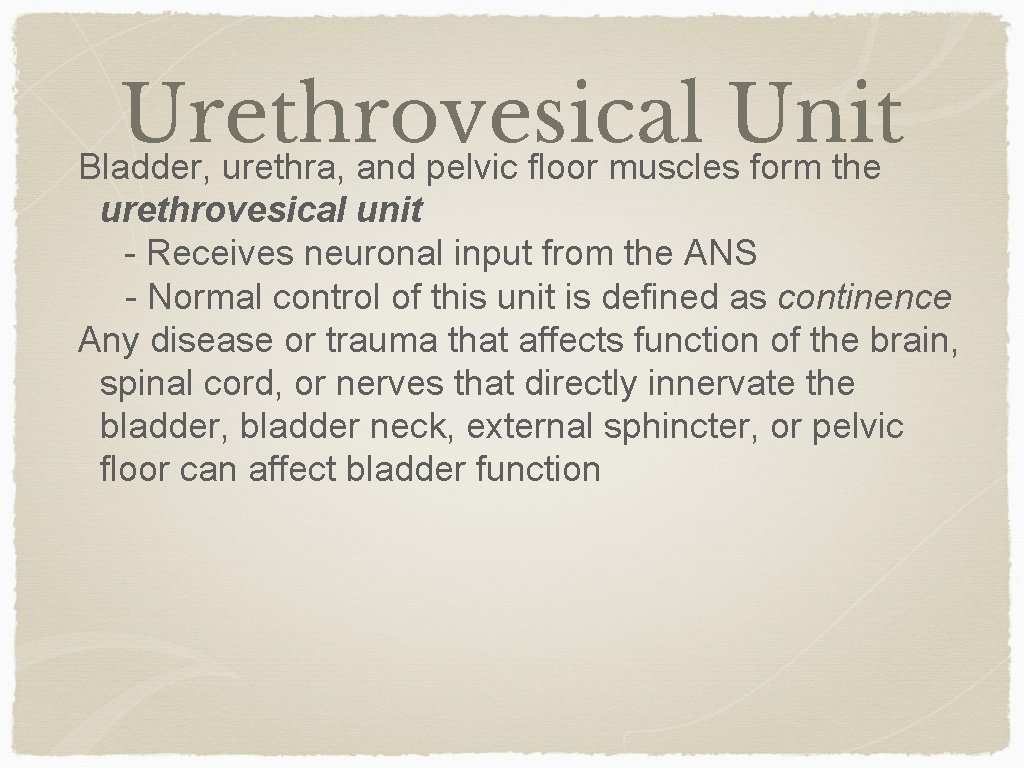 Urethrovesical Unit

Bladder, urethra, and pelvic floor muscles form the urethrovesical unit
- Receives neuronal input from the ANS
- Normal control of this unit is defined as continence

Any disease or trauma that affects function of the brain, spinal cord, or nerves that directly innervate the bladder, bladder neck, external sphincter, or pelvic floor can affect bladder function